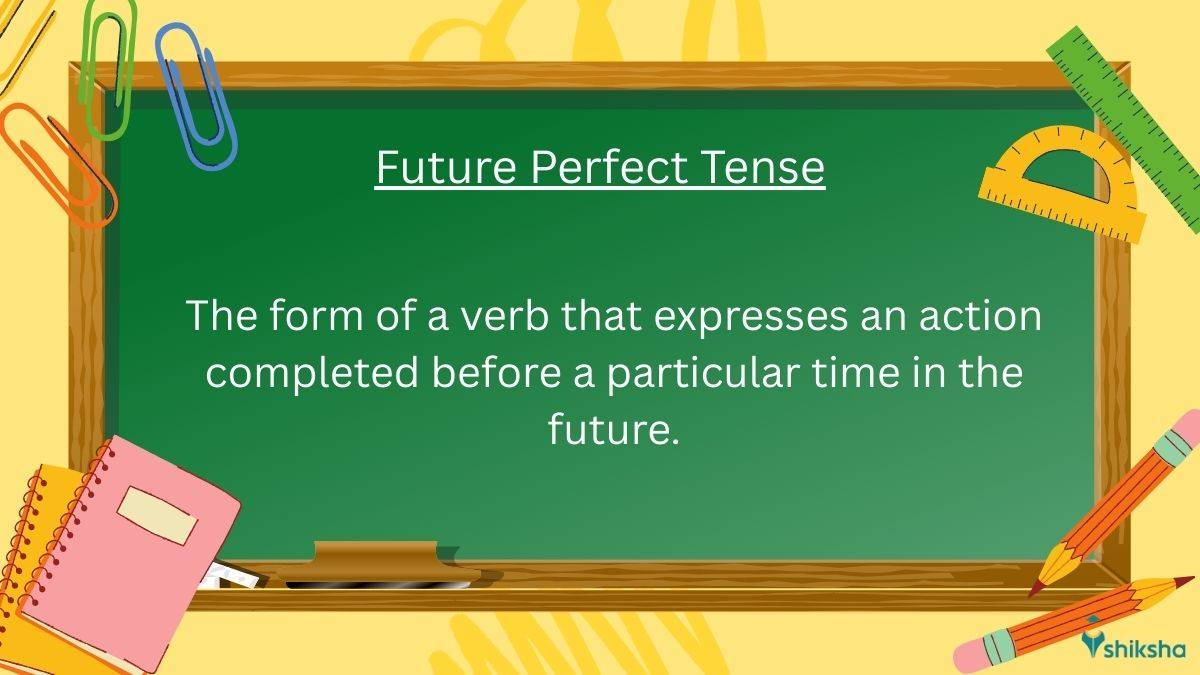 Future Perfect Tense

The form of a verb that expresses an action completed before a particular time in the future.

shiksha